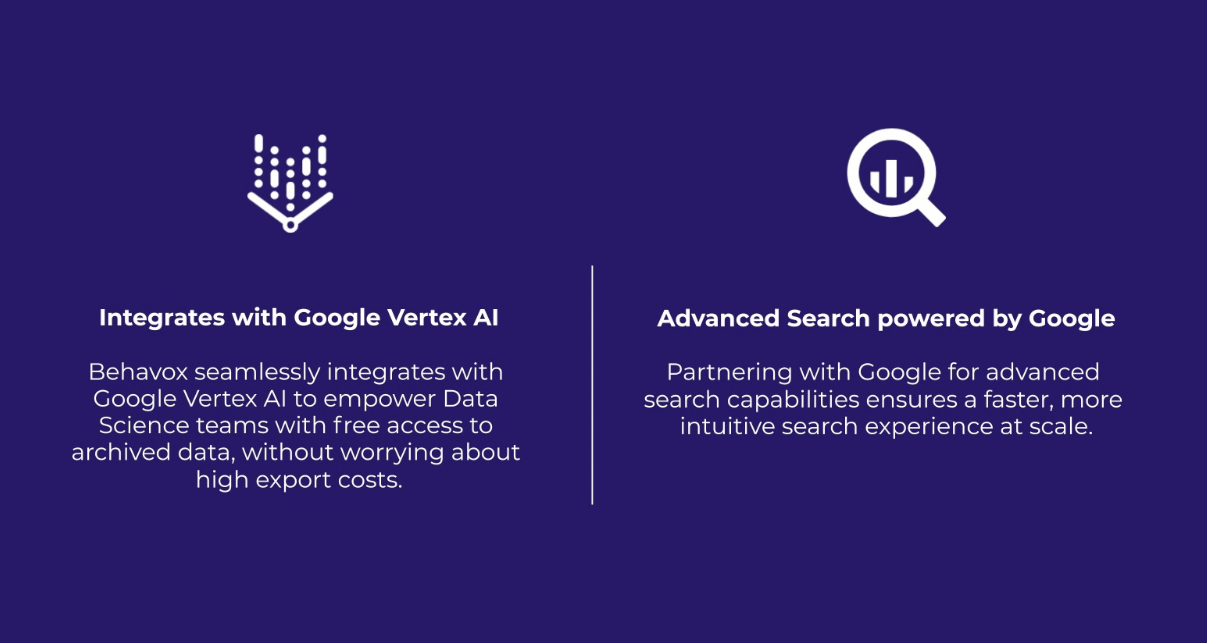 Integrates with Google Vertex AI

Behavox seamlessly integrates with Google Vertex AI to empower Data Science teams with free access to archived data, without worrying about high export costs.

Advanced Search powered by Google

Partnering with Google for advanced search capabilities ensures a faster, more intuitive search experience at scale.